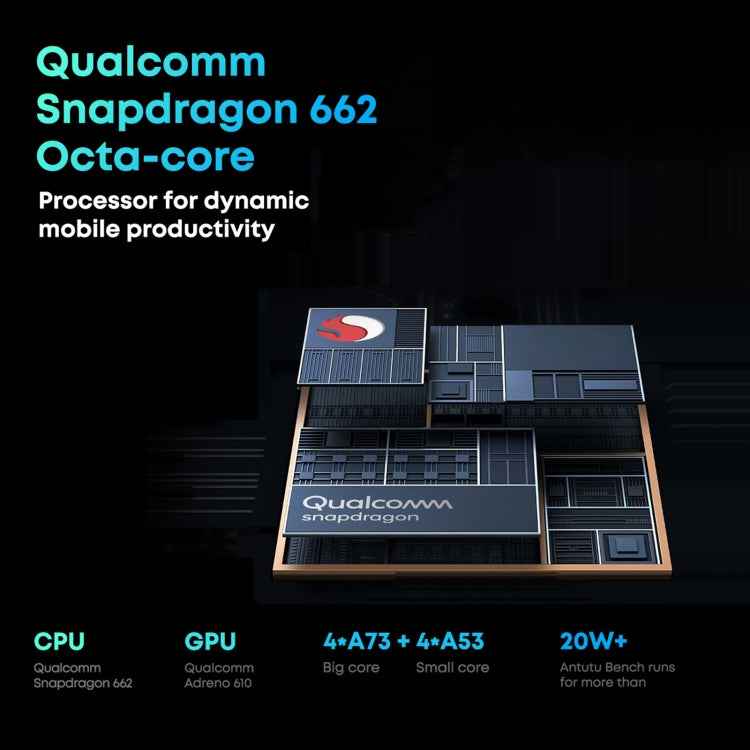 Qualcomm Snapdragon 662 Octa-core

Processor for dynamic mobile productivity

Qualcomm snapdragon

CPU
Qualcomm Snapdragon 662

GPU
Qualcomm Adreno 610

4*A73 + 4*A53
Big core Small core

20W+
Antutu Bench runs for more than